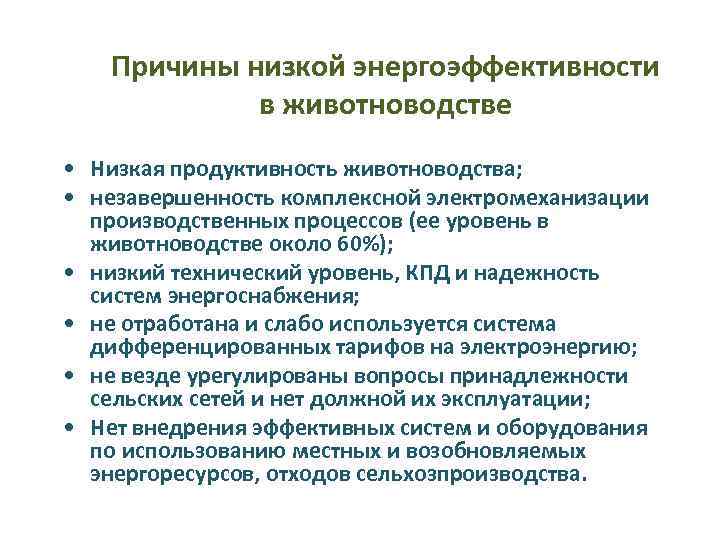 Причины низкой энергоэффективности в животноводстве

• Низкая продуктивность животноводства;
• незавершенность комплексной электромеханизации производственных процессов (ее уровень в животноводстве около 60%);
• низкий технический уровень, КПД и надежность систем энергоснабжения;
• не отработана и слабо используется система дифференцированных тарифов на электроэнергию;
• не везде урегулированы вопросы принадлежности сельских сетей и нет должной их эксплуатации;
• Нет внедрения эффективных систем и оборудования по использованию местных и возобновляемых энергоресурсов, отходов сельхозпроизводства.